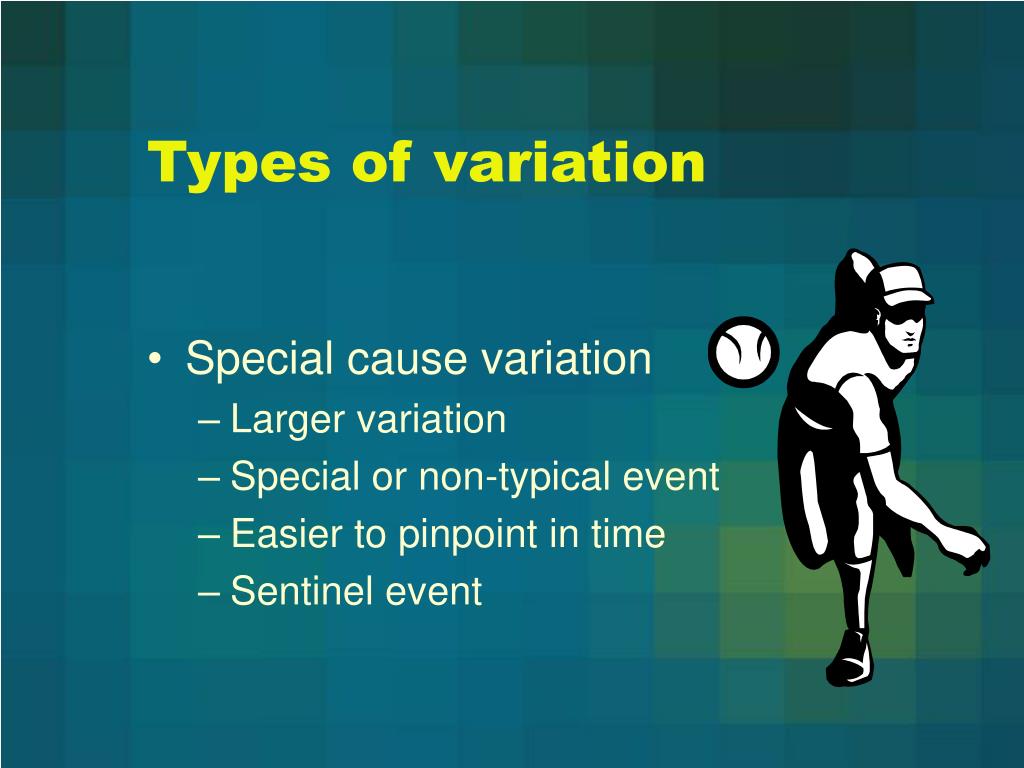 Types of variation

• Special cause variation
– Larger variation
– Special or non-typical event
– Easier to pinpoint in time
– Sentinel event